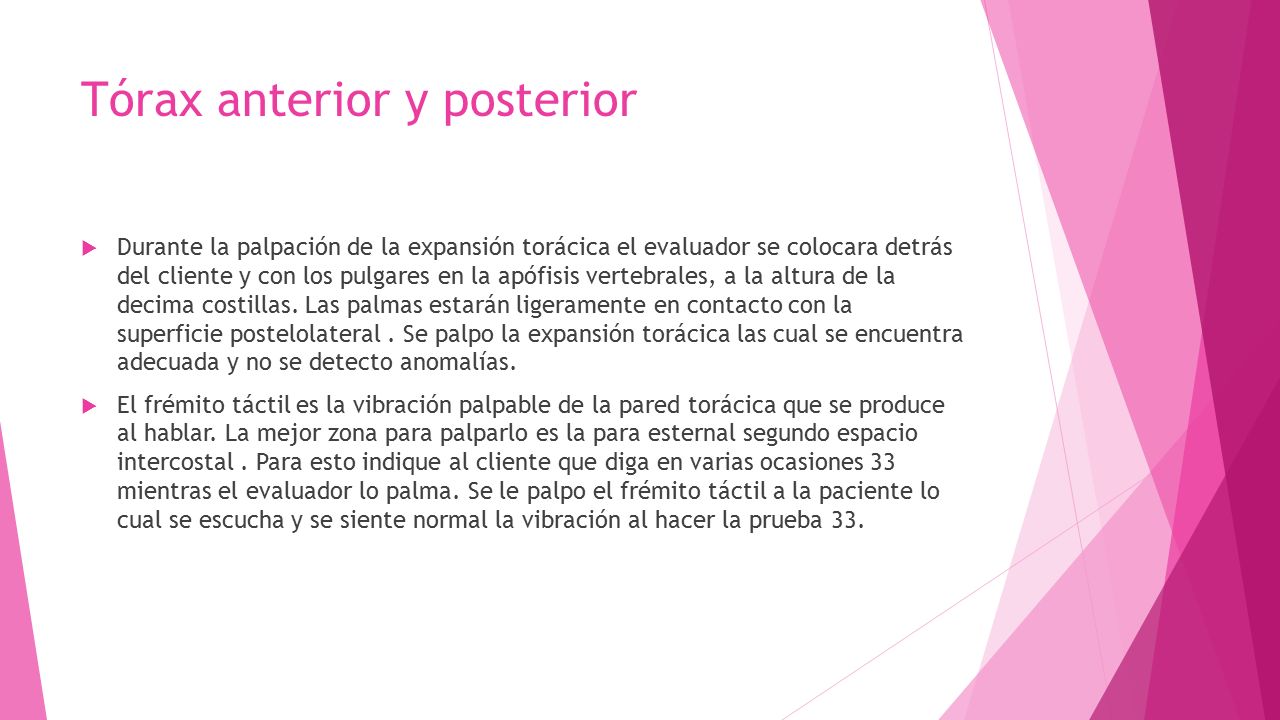 Tórax anterior y posterior

Durante la palpación de la expansión torácica el evaluador se colocara detrás del cliente y con los pulgares en la apófisis vertebrales, a la altura de la decima costillas. Las palmas estarán ligeramente en contacto con la superficie postelolateral . Se palpo la expansión torácica las cual se encuentra adecuada y no se detecto anomalías.

El frémito táctil es la vibración palpable de la pared torácica que se produce al hablar. La mejor zona para palparlo es la para esternal segundo espacio intercostal . Para esto indique al cliente que diga en varias ocasiones 33 mientras el evaluador lo palma. Se le palpo el frémito táctil a la paciente lo cual se escucha y se siente normal la vibración al hacer la prueba 33.